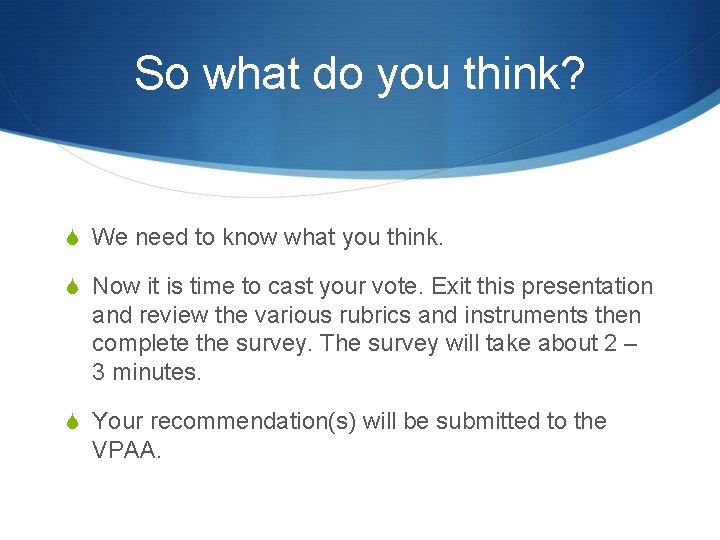 So what do you think?

We need to know what you think.

Now it is time to cast your vote. Exit this presentation and review the various rubrics and instruments then complete the survey. The survey will take about 2 – 3 minutes.

Your recommendation(s) will be submitted to the VPAA.